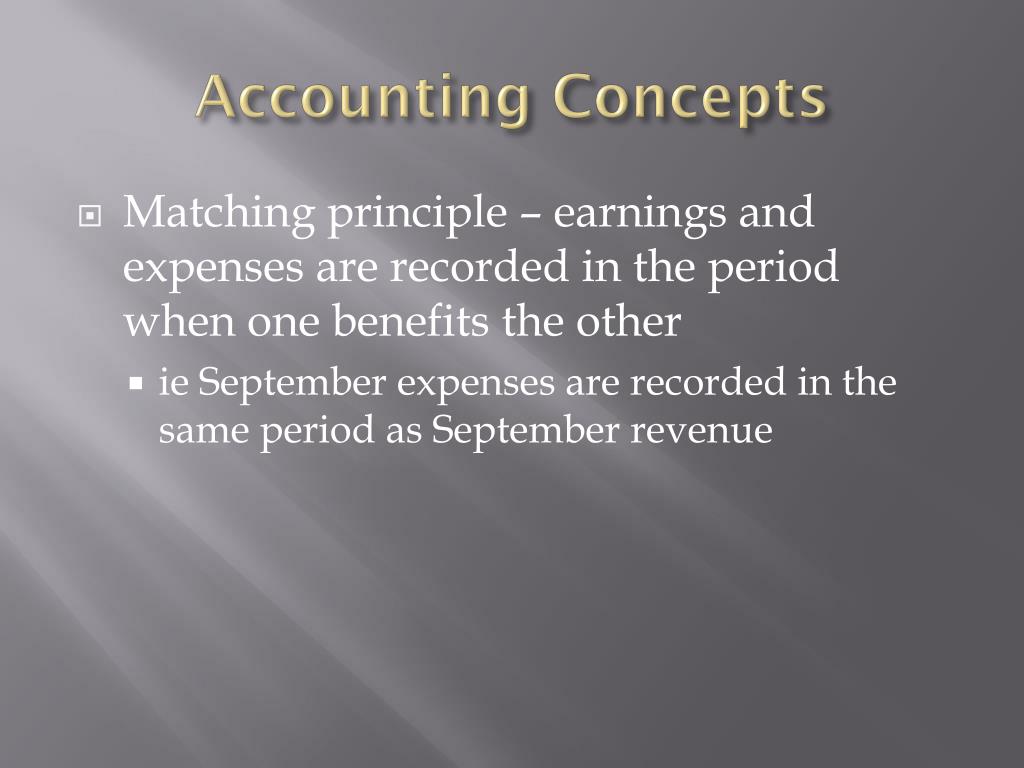 Accounting Concepts

Matching principle – earnings and expenses are recorded in the period when one benefits the other

ie September expenses are recorded in the same period as September revenue